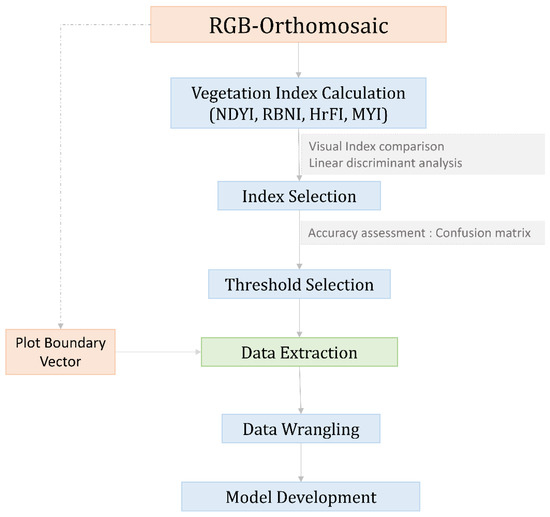 RGB-Orthomosaic

Vegetation Index Calculation
(NDYI, RBNI, HrFI, MYI)

Visual Index comparison
Linear discriminant analysis

Index Selection

Accuracy assessment : Confusion matrix

Threshold Selection

Plot Boundary Vector

Data Extraction

Data Wrangling

Model Development